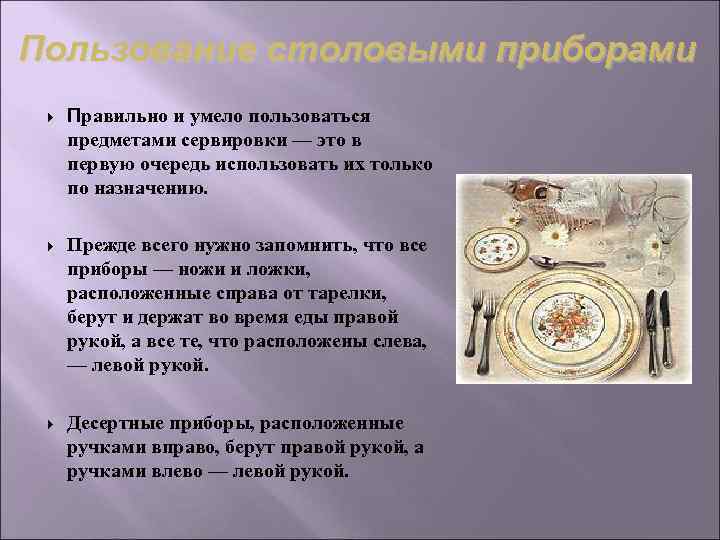 Пользование столовыми приборами

Правильно и умело пользоваться предметами сервировки — это в первую очередь использовать их только по назначению.

Прежде всего нужно запомнить, что все приборы — ножи и ложки, расположенные справа от тарелки, берут и держат во время еды правой рукой, а все те, что расположены слева, — левой рукой.

Десертные приборы, расположенные ручками вправо, берут правой рукой, а ручками влево — левой рукой.